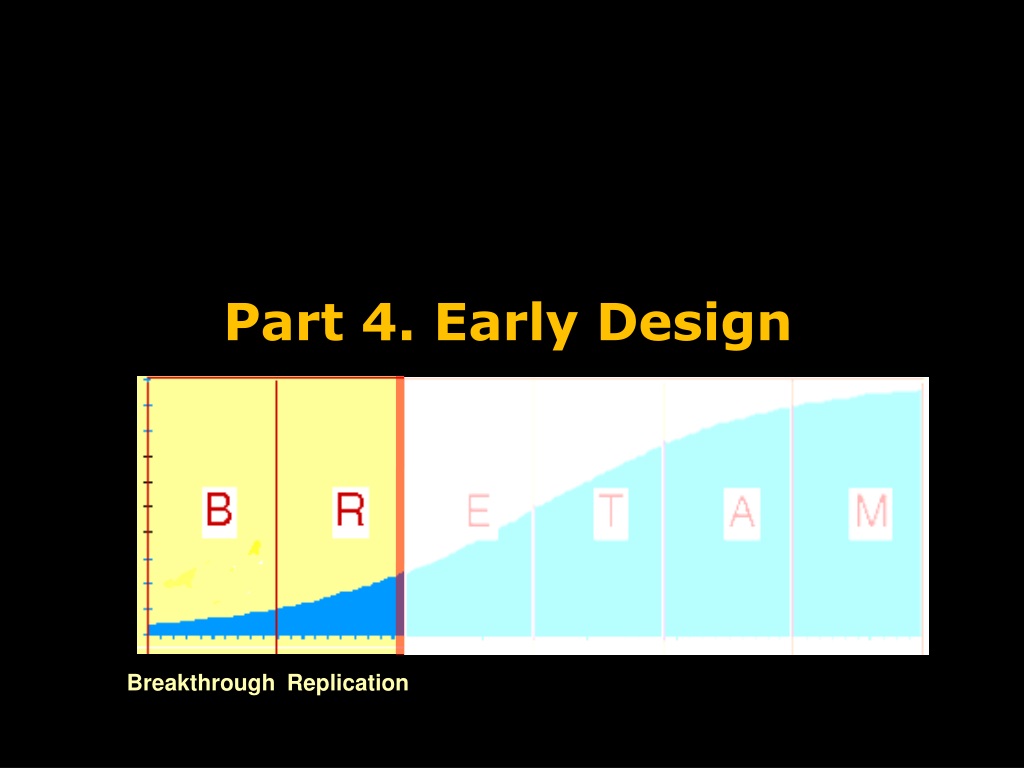 Part 4. Early Design

B R E T A M

Breakthrough Replication